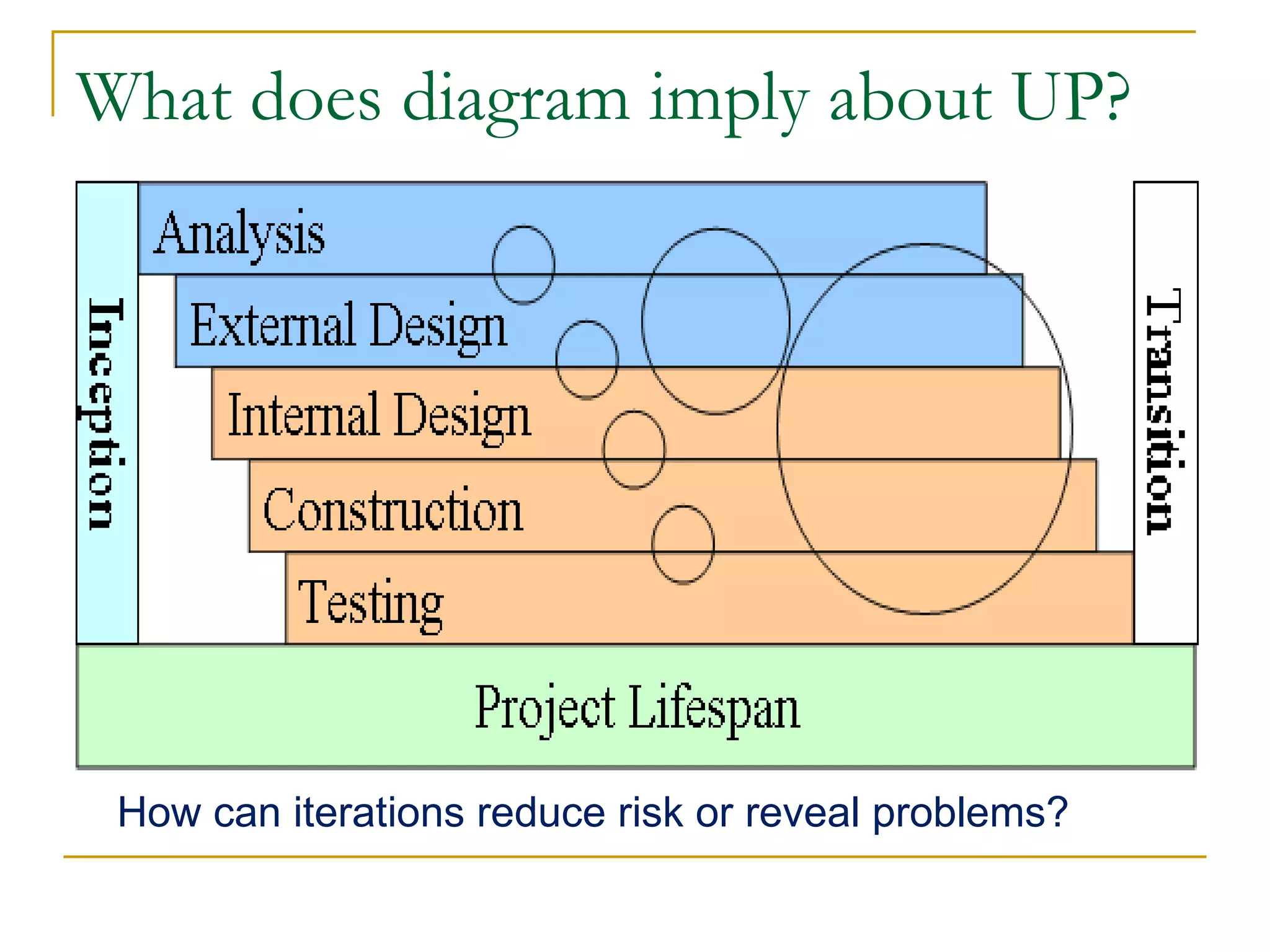 What does diagram imply about UP?

Inception

Analysis

External Design

Internal Design

Construction

Testing

Transition

Project Lifespan

How can iterations reduce risk or reveal problems?